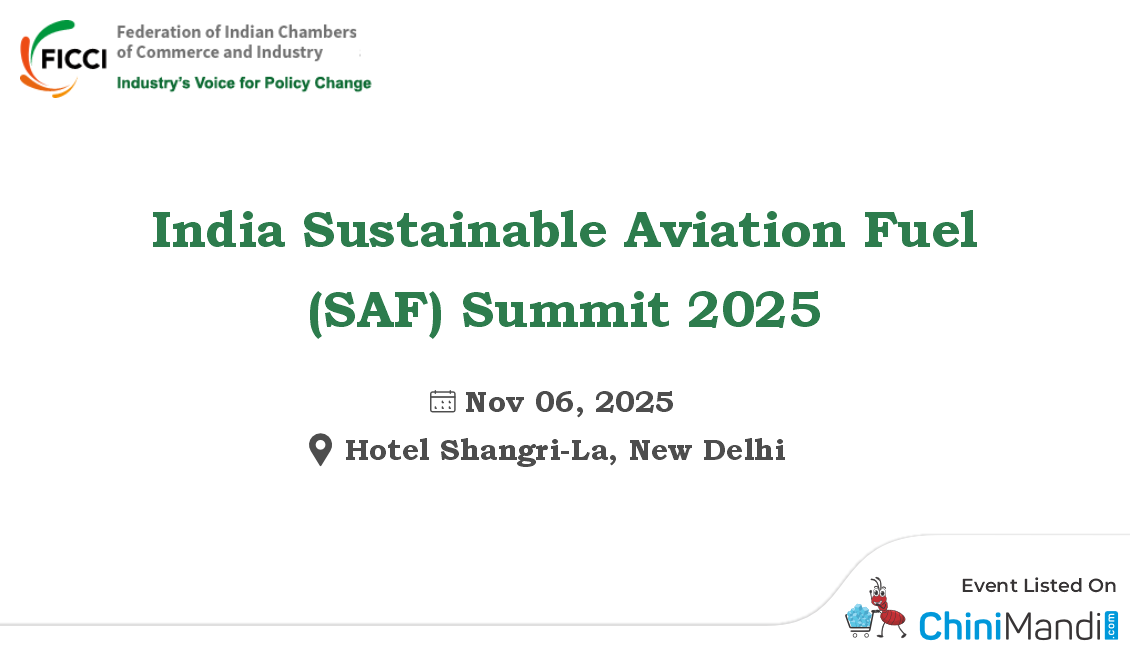 FICCI
Federation of Indian Chambers of Commerce and Industry
Industry's Voice for Policy Change

India Sustainable Aviation Fuel (SAF) Summit 2025

Nov 06, 2025
Hotel Shangri-La, New Delhi

Event Listed On
ChiniMandi.com